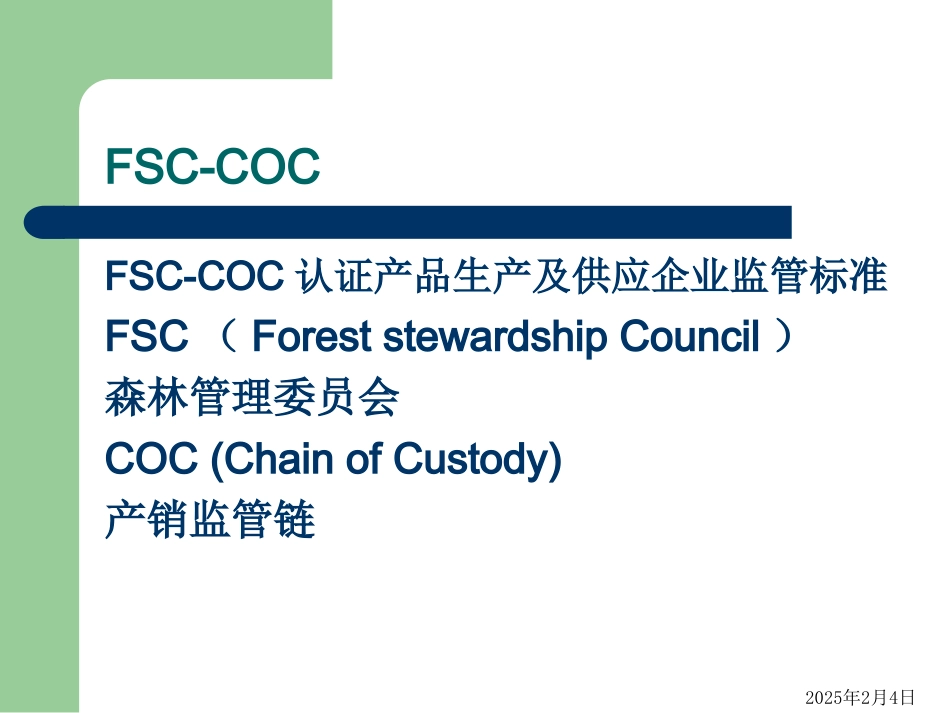 FSC-COC

FSC-COC 认证产品生产及供应企业监管标准

FSC （ Forest stewardship Council ）

森林管理委员会

COC (Chain of Custody)

产销监管链

2025年2月4日